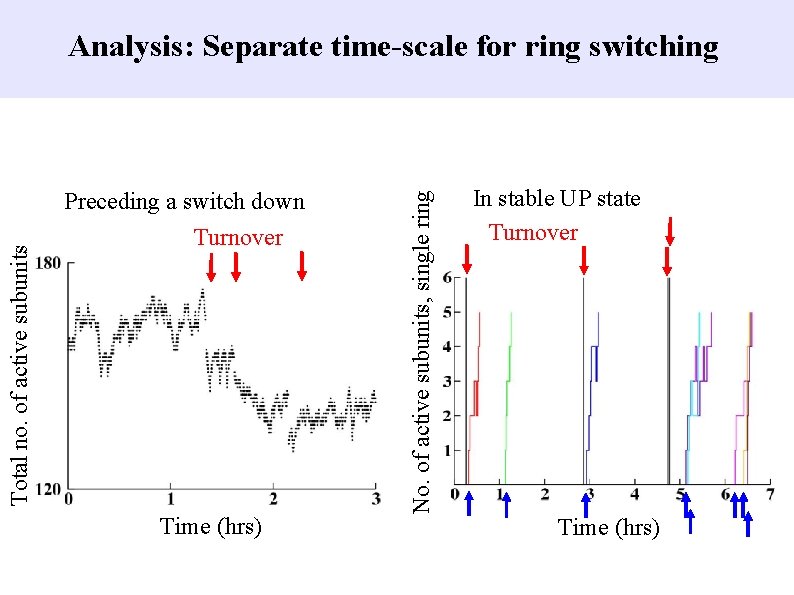 Analysis: Separate time-scale for ring switching

Preceding a switch down

Turnover

Total no. of active subunits

180

120

0

1

2

3

Time (hrs)

In stable UP state

Turnover

No. of active subunits, single ring

6

5

4

3

2

1

0

1

2

3

4

5

6

7

Time (hrs)